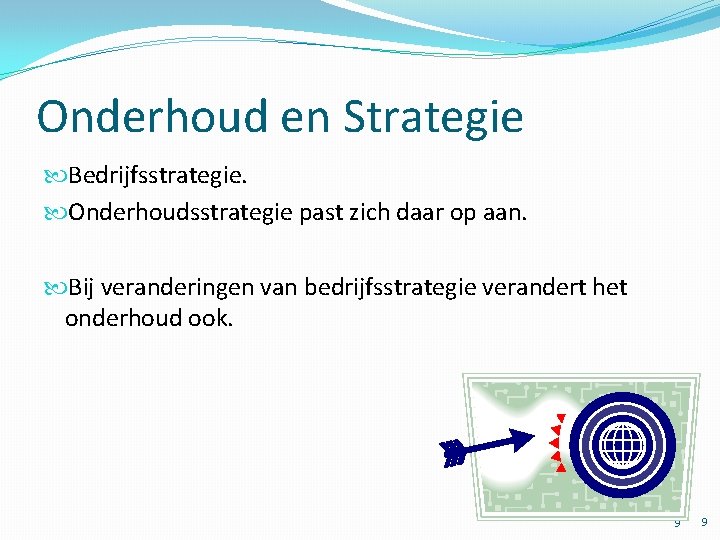 Onderhoud en Strategie

Bedrijfsstrategie.

Onderhoudsstrategie past zich daar op aan.

Bij veranderingen van bedrijfsstrategie verandert het onderhoud ook.

9 9